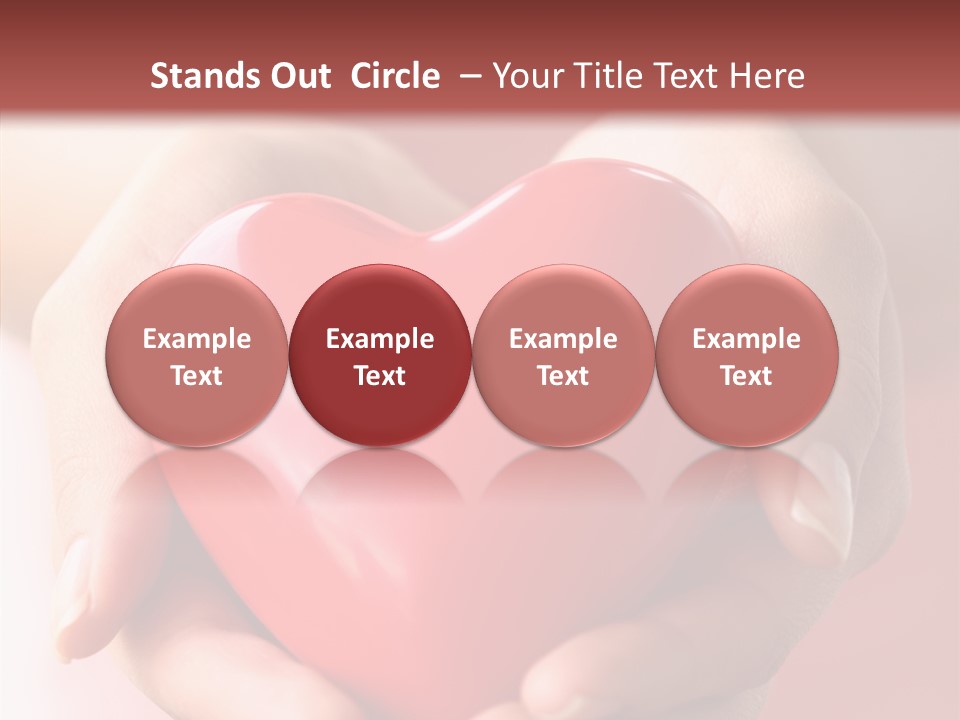 Stands Out Circle – Your Title Text Here

Example Text

Example Text

Example Text

Example Text